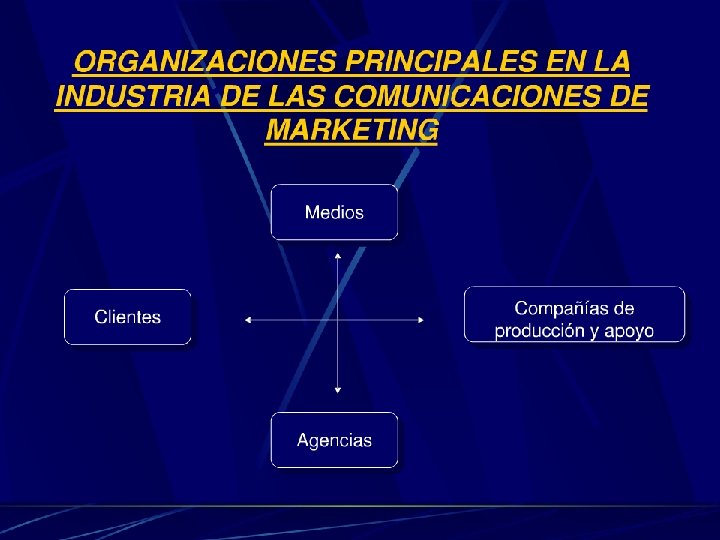 ORGANIZACIONES PRINCIPALES EN LA INDUSTRIA DE LAS COMUNICACIONES DE MARKETING

Medios

Clientes

Compañías de producción y apoyo

Agencias